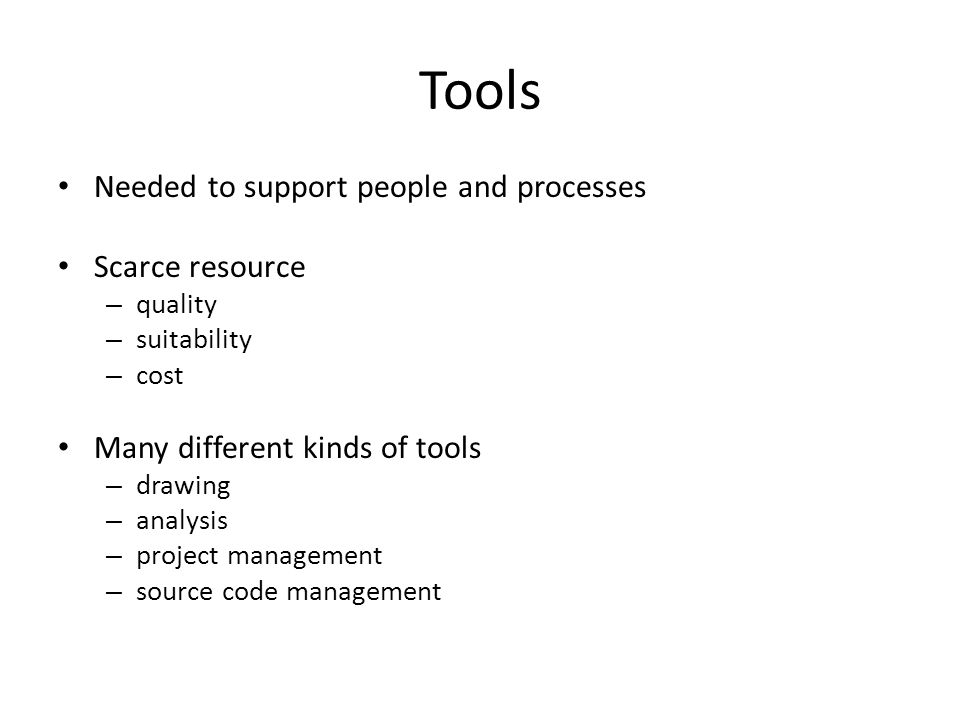 Tools

• Needed to support people and processes

• Scarce resource
– quality
– suitability
– cost

• Many different kinds of tools
– drawing
– analysis
– project management
– source code management